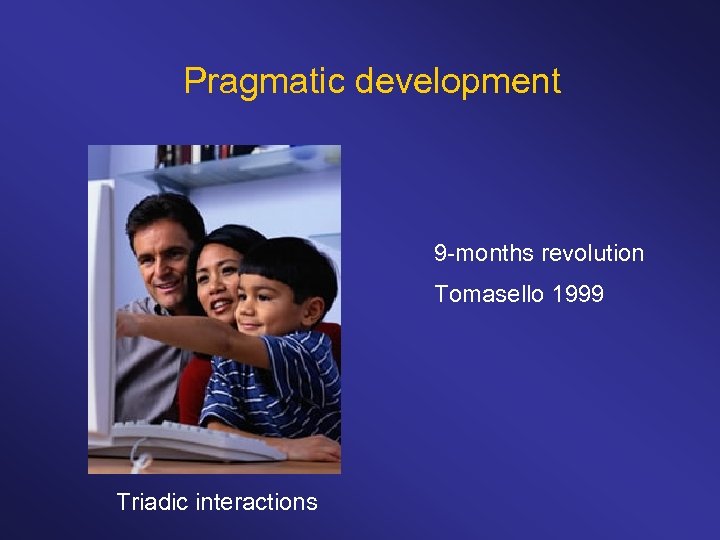 Pragmatic development

9-months revolution

Tomasello 1999

Triadic interactions